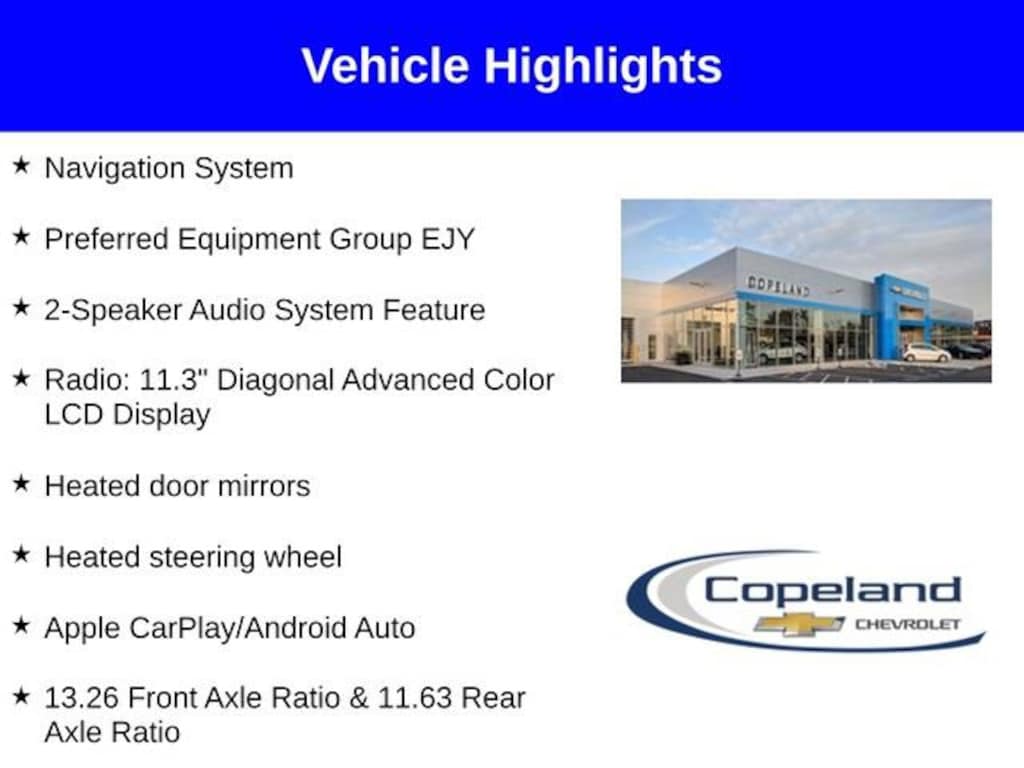 Vehicle Highlights

★ Navigation System

★ Preferred Equipment Group EJY

★ 2-Speaker Audio System Feature

★ Radio: 11.3" Diagonal Advanced Color LCD Display

★ Heated door mirrors

★ Heated steering wheel

★ Apple CarPlay/Android Auto

★ 13.26 Front Axle Ratio & 11.63 Rear Axle Ratio

COPELAND

Copeland
CHEVROLET